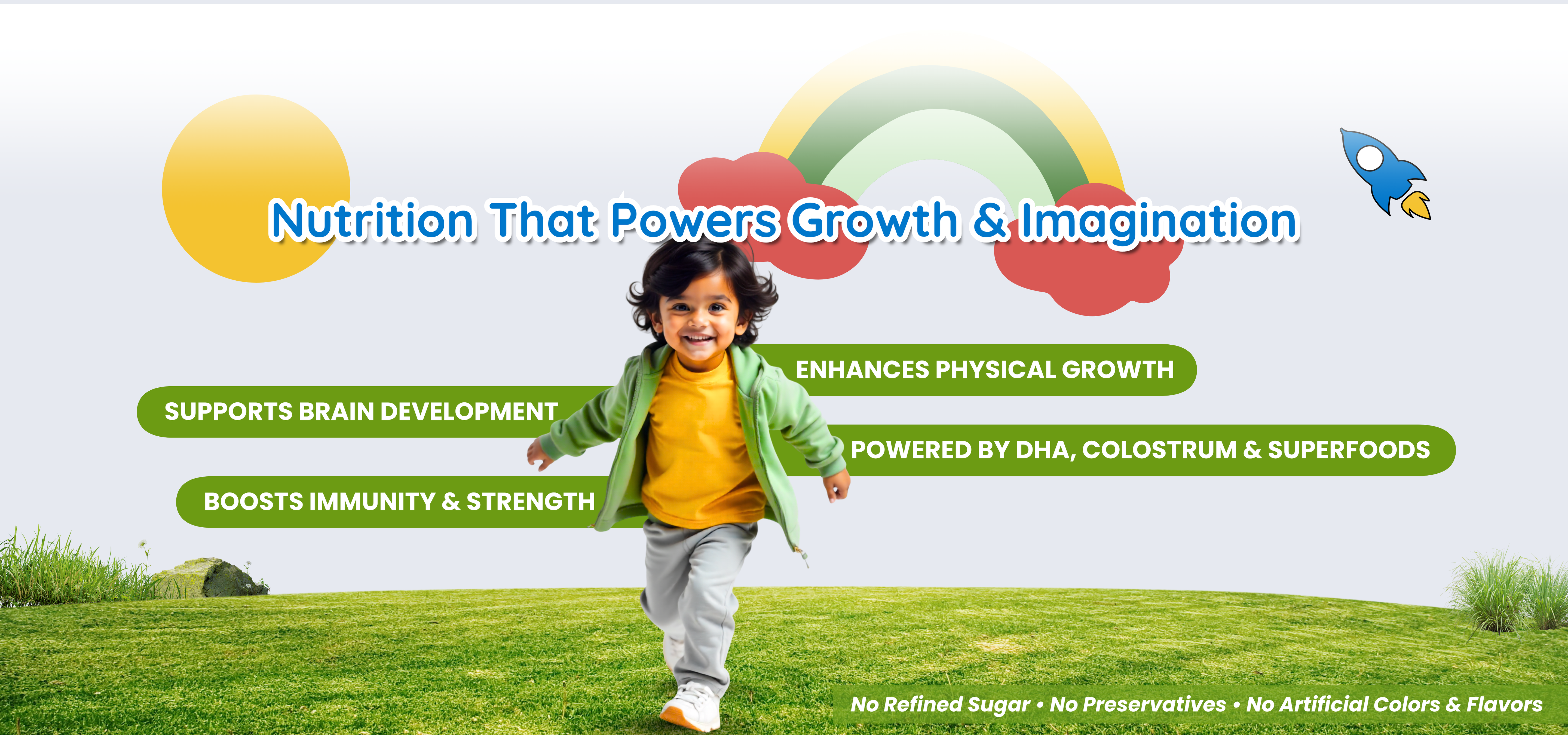 Nutrition That Powers Growth & Imagination

ENHANCES PHYSICAL GROWTH

SUPPORTS BRAIN DEVELOPMENT

POWERED BY DHA, COLOSTRUM & SUPERFOODS

BOOSTS IMMUNITY & STRENGTH

No Refined Sugar • No Preservatives • No Artificial Colors & Flavors